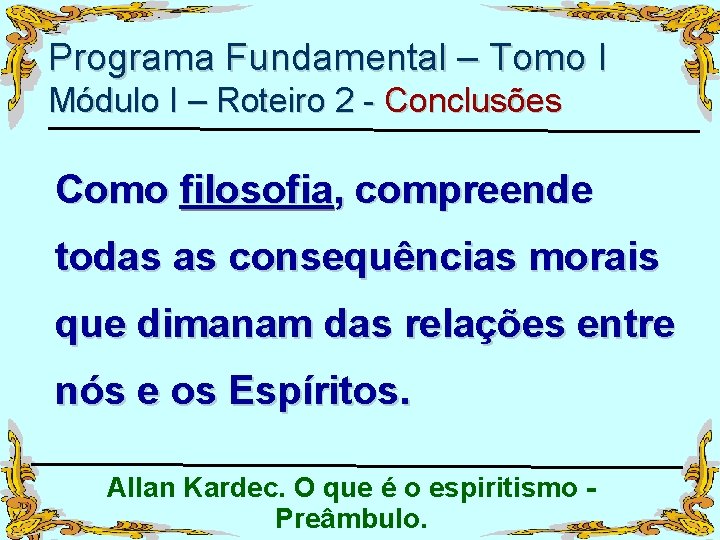 Programa Fundamental – Tomo I
Módulo I – Roteiro 2 - Conclusões

Como filosofia, compreende todas as consequências morais que dimanam das relações entre nós e os Espíritos.

Allan Kardec. O que é o espiritismo - Preâmbulo.